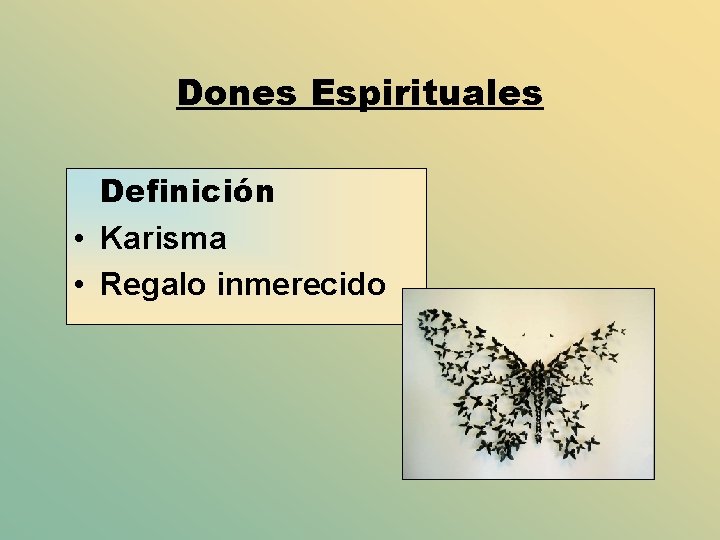 Dones Espirituales

Definición

• Karisma
• Regalo inmerecido